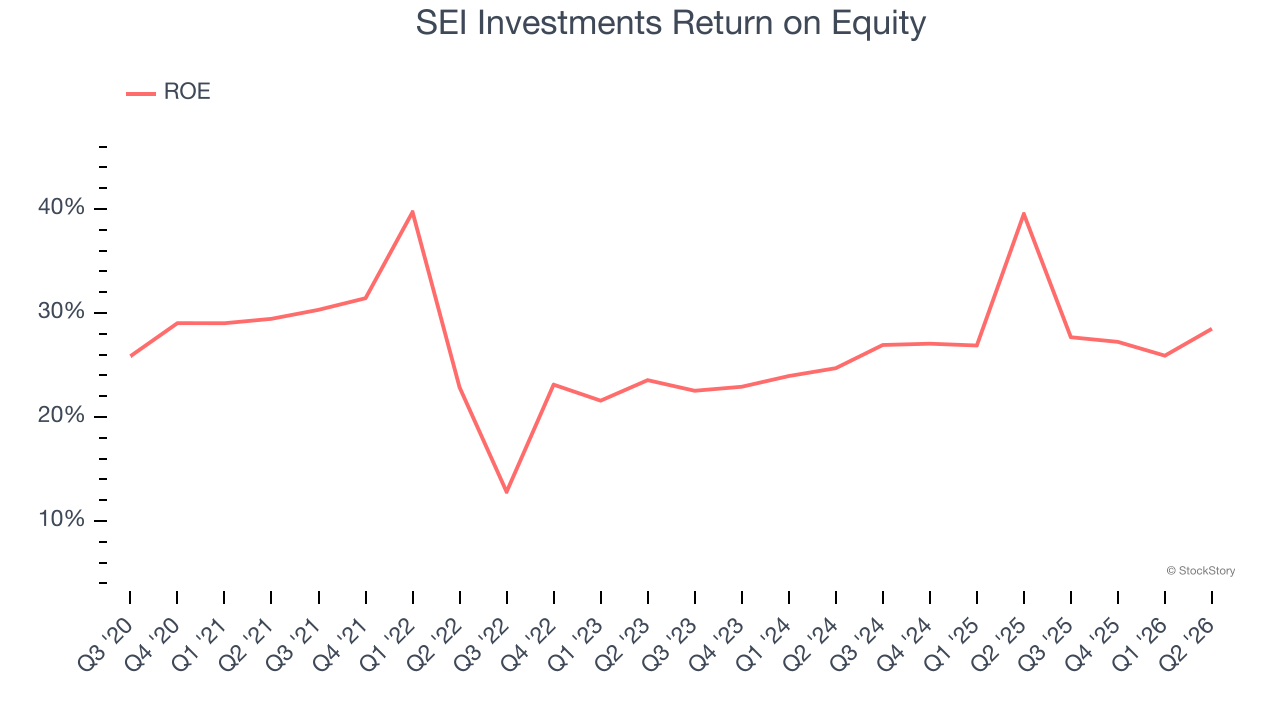 SEI Investments Return on Equity

ROE

40%
30%
20%
10%

© StockStory

Q3 '20
Q4 '20
Q1 '21
Q2 '21
Q3 '21
Q4 '21
Q1 '22
Q2 '22
Q3 '22
Q4 '22
Q1 '23
Q2 '23
Q3 '23
Q4 '23
Q1 '24
Q2 '24
Q3 '24
Q4 '24
Q1 '25
Q2 '25
Q3 '25
Q4 '25
Q1 '26
Q2 '26